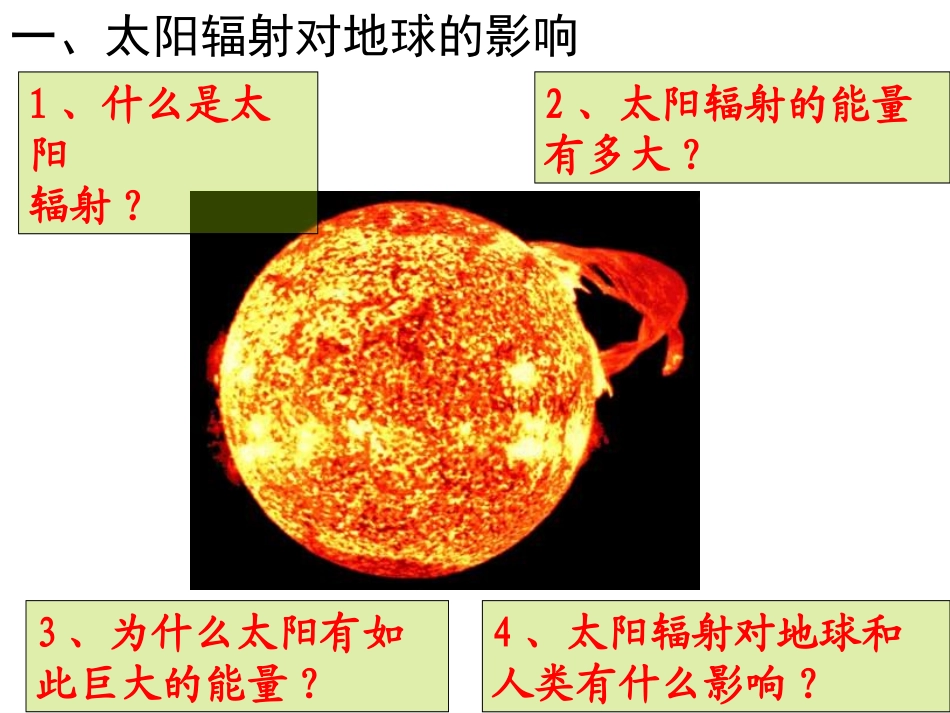 一、太阳辐射对地球的影响

1、什么是太阳辐射？

2、太阳辐射的能量有多大？

3、为什么太阳有如此巨大的能量？

4、太阳辐射对地球和人类有什么影响？